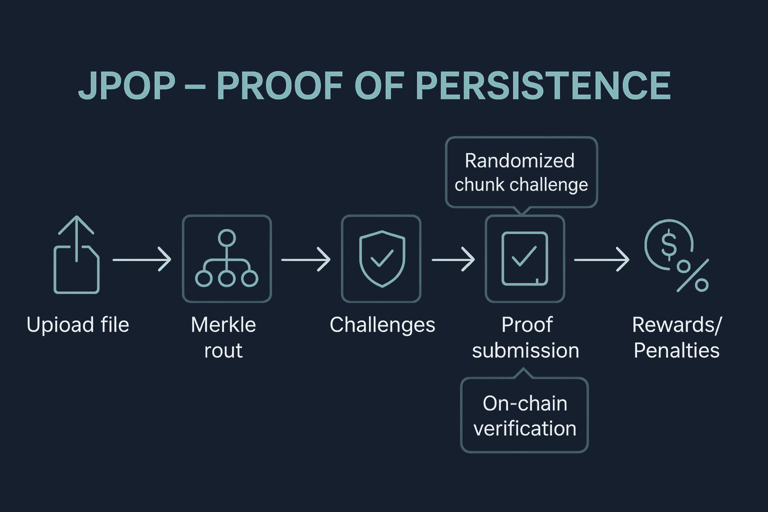 JPOP – PROOF OF PERSISTENCE

Randomized chunk challenge

Upioad file

Merkle rout

Challenges

Proof submission

Rewards/ Penalties

On-chain verification